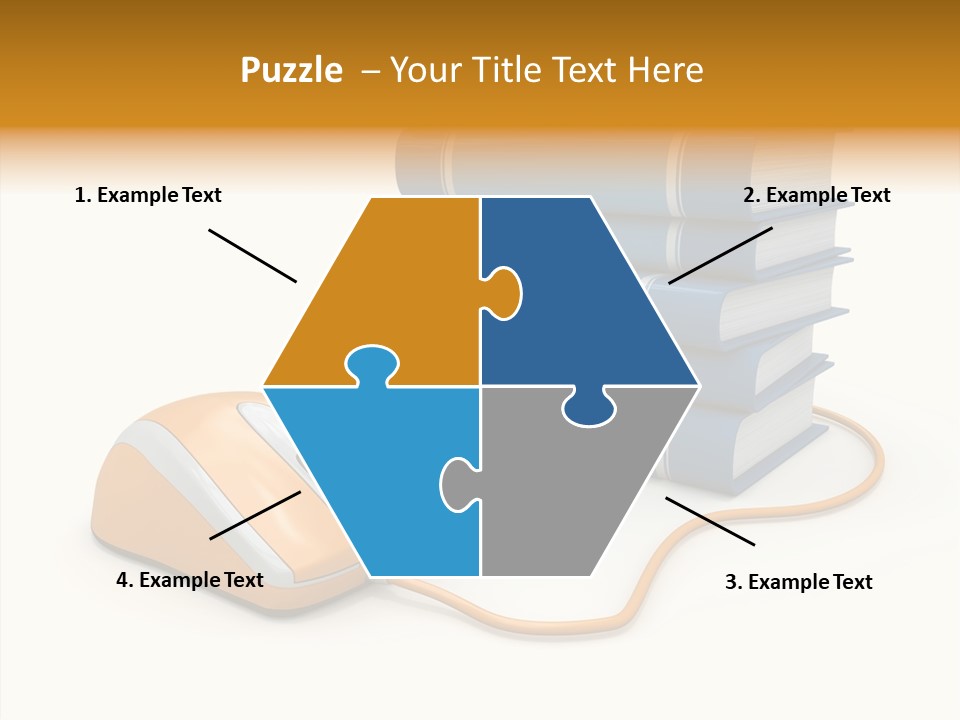 Puzzle – Your Title Text Here

1. Example Text

2. Example Text

4. Example Text

3. Example Text